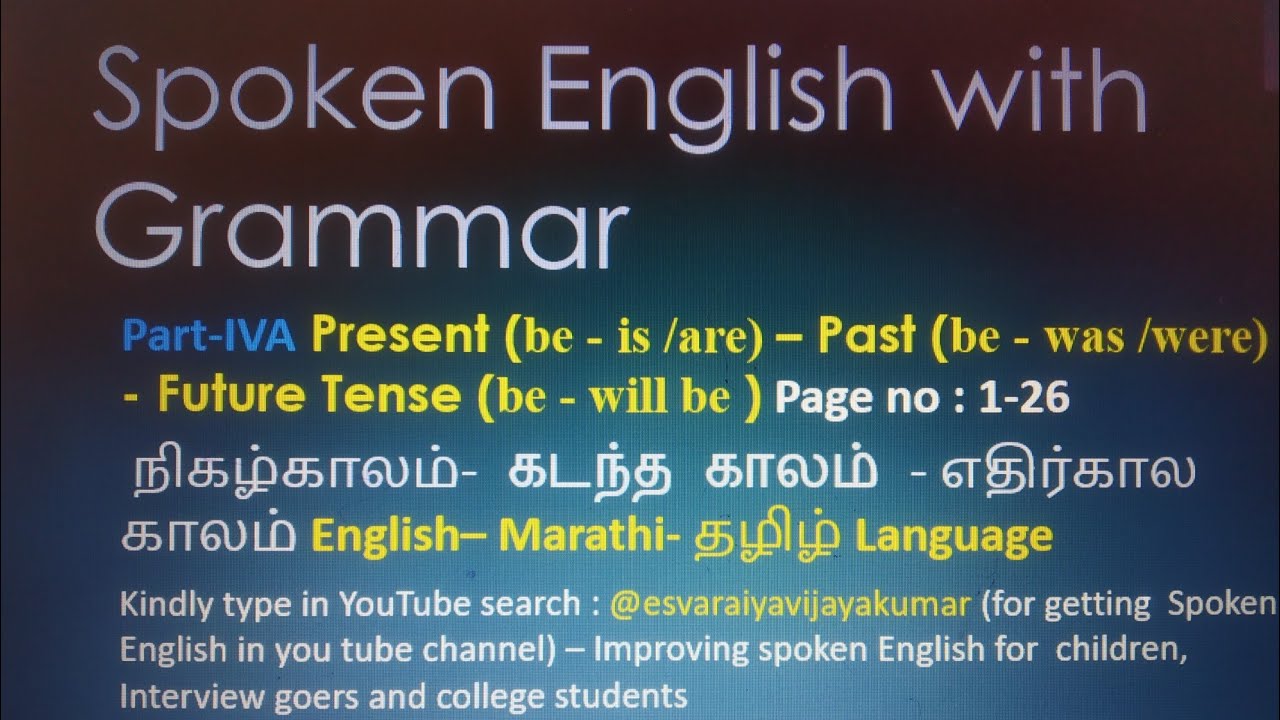 Spoken English with Grammar

Part-IVA Present (be - is /are) – Past (be - was /were) - Future Tense (be - will be ) Page no : 1-26

நிகழ்காலம்- கடந்த காலம் - எதிர்கால காலம் English– Marathi- தமிழ் Language

Kindly type in YouTube search : @esvaraiyavijayakumar (for getting Spoken English in you tube channel) – Improving spoken English for children, Interview goers and college students